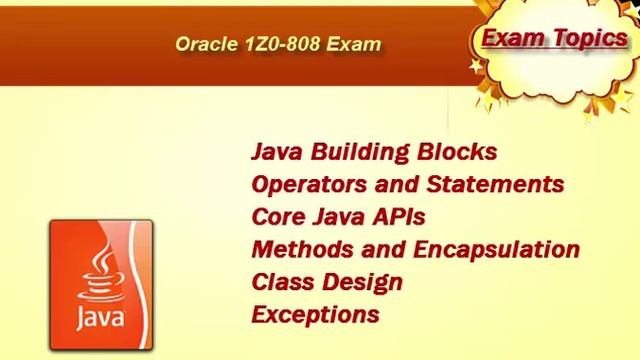 Oracle 1Z0-808 Exam

Exam Topics

Java Building Blocks
Operators and Statements
Core Java APIs
Methods and Encapsulation
Class Design
Exceptions

Java